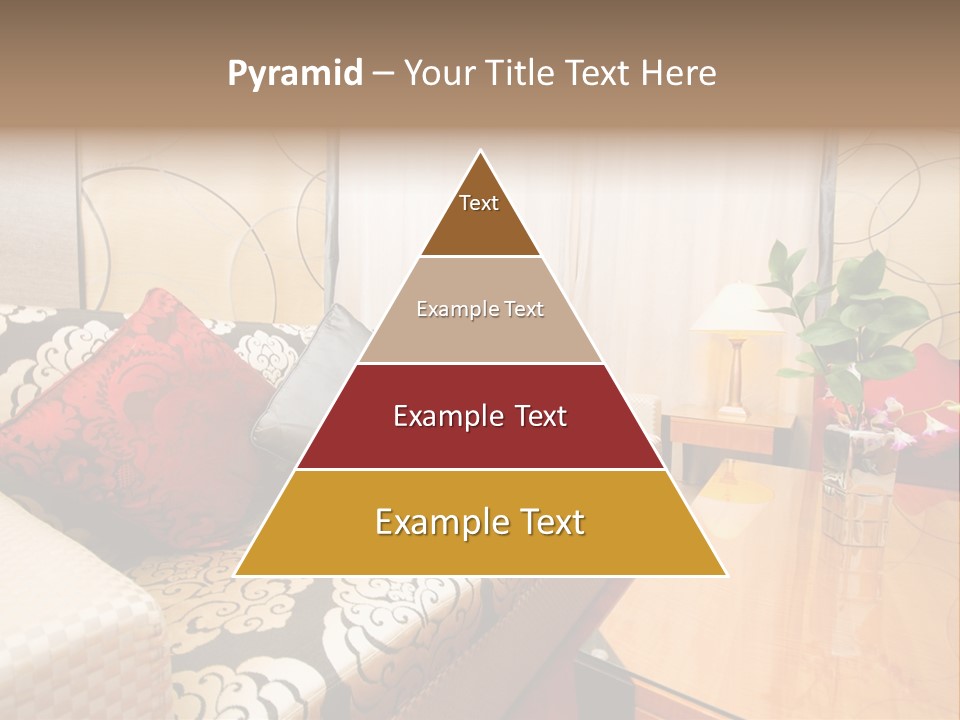 Pyramid – Your Title Text Here

Text

Example Text

Example Text

Example Text